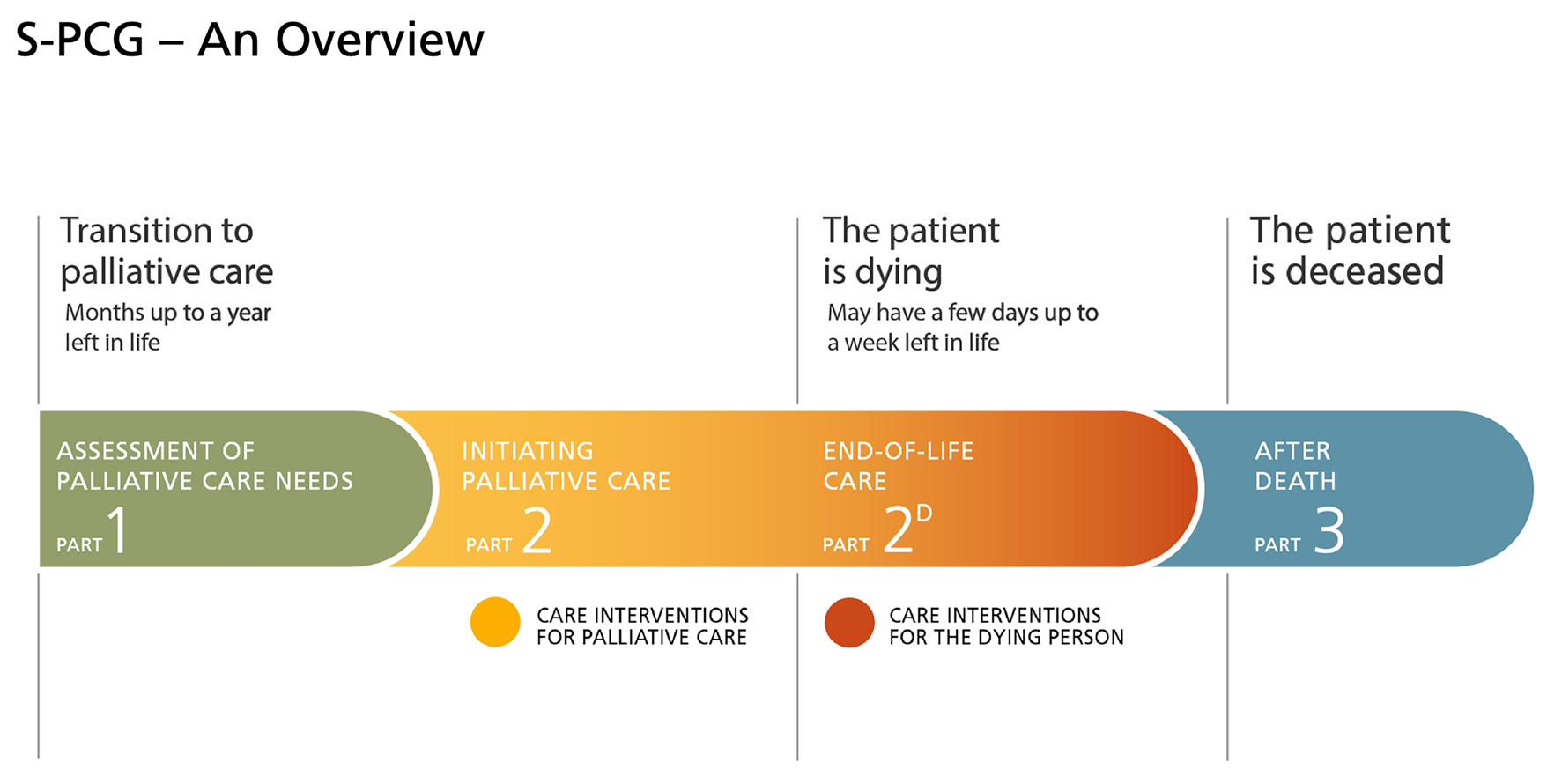 S-PCG – An Overview

Transition to palliative care
Months up to a year left in life

The patient is dying
May have a few days up to a week left in life

The patient is deceased

ASSESSMENT OF PALLIATIVE CARE NEEDS
PART 1

INITIATING PALLIATIVE CARE
PART 2

END-OF-LIFE CARE
PART $2^D$

AFTER DEATH
PART 3

CARE INTERVENTIONS FOR PALLIATIVE CARE

CARE INTERVENTIONS FOR THE DYING PERSON